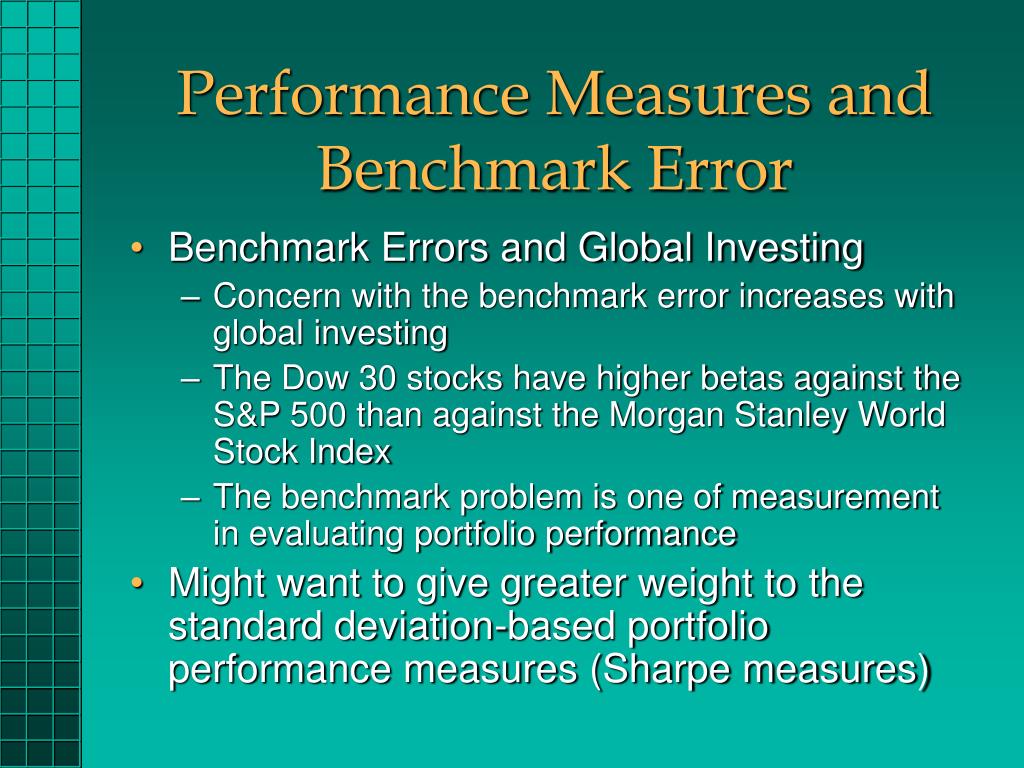 Performance Measures and Benchmark Error

• Benchmark Errors and Global Investing
– Concern with the benchmark error increases with global investing
– The Dow 30 stocks have higher betas against the S&P 500 than against the Morgan Stanley World Stock Index
– The benchmark problem is one of measurement in evaluating portfolio performance
• Might want to give greater weight to the standard deviation-based portfolio performance measures (Sharpe measures)